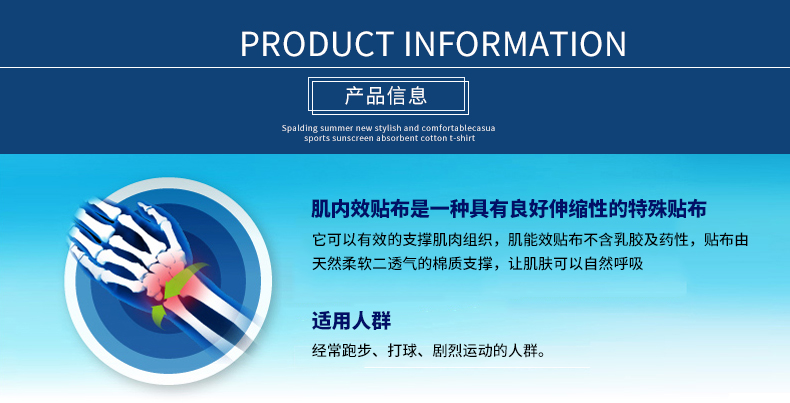 PRODUCT INFORMATION

产品信息

Spalding summer new stylish and comfortablecasua sports sunscreen absorbent cotton t-shirt

肌内效贴布是一种具有良好伸缩性的特殊贴布

它可以有效的支撑肌肉组织，肌能效贴布不含乳胶及药性，贴布由天然柔软二透气的棉质支撑，让肌肤可以自然呼吸

适用人群

经常跑步、打球、剧烈运动的人群。